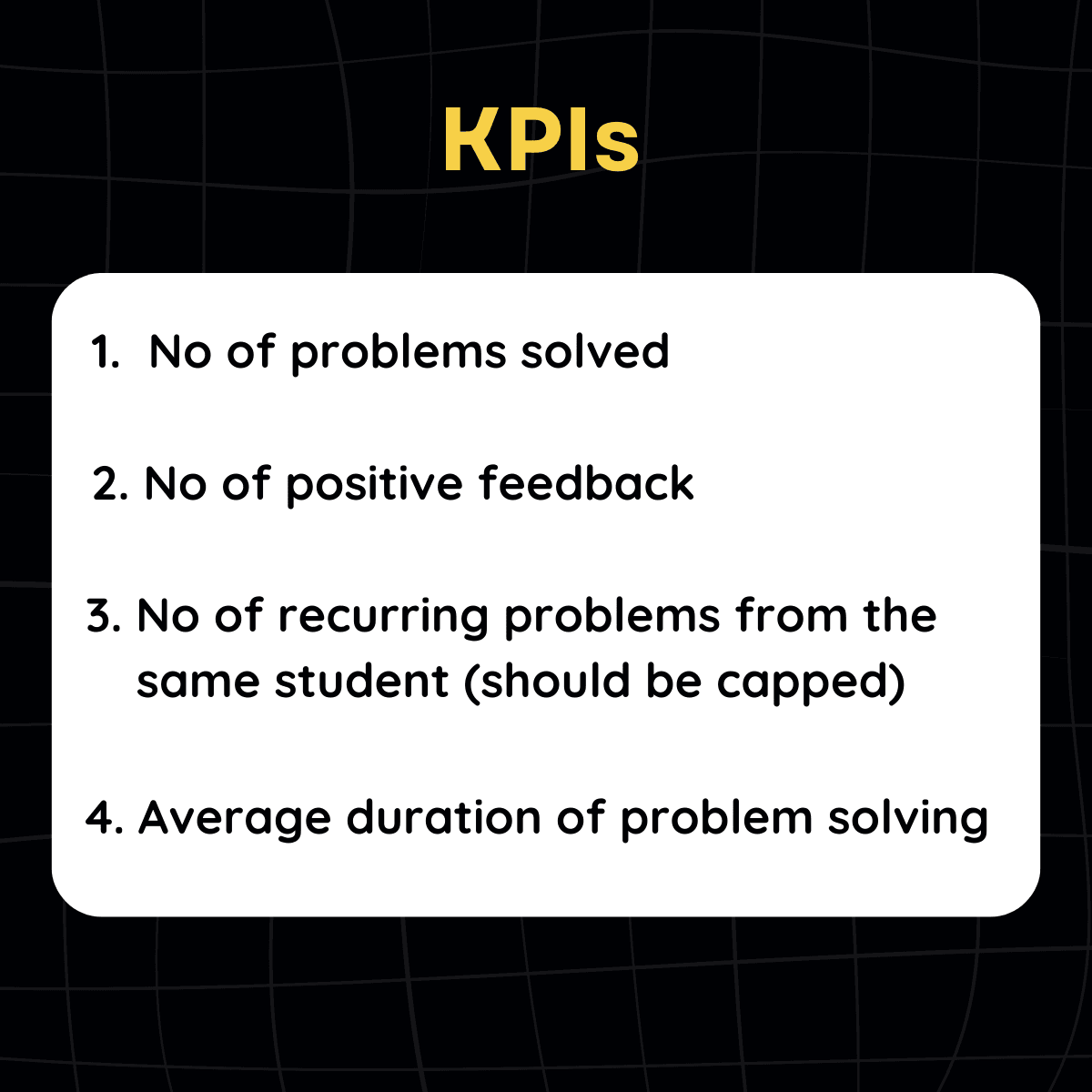 KPIs

1. No of problems solved

2. No of positive feedback

3. No of recurring problems from the same student (should be capped)

4. Average duration of problem solving